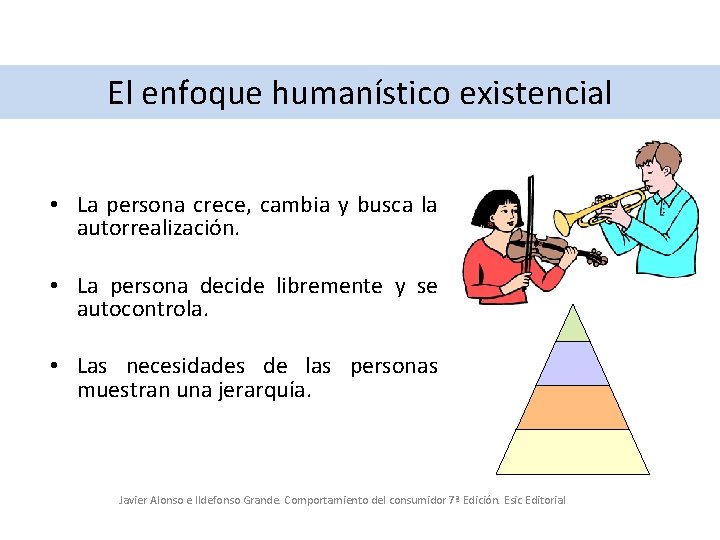 El enfoque humanístico existencial

• La persona crece, cambia y busca la autorrealización.

• La persona decide libremente y se autocontrola.

• Las necesidades de las personas muestran una jerarquía.

Javier Alonso e Ildefonso Grande. Comportamiento del consumidor 7ª Edición. Esic Editorial